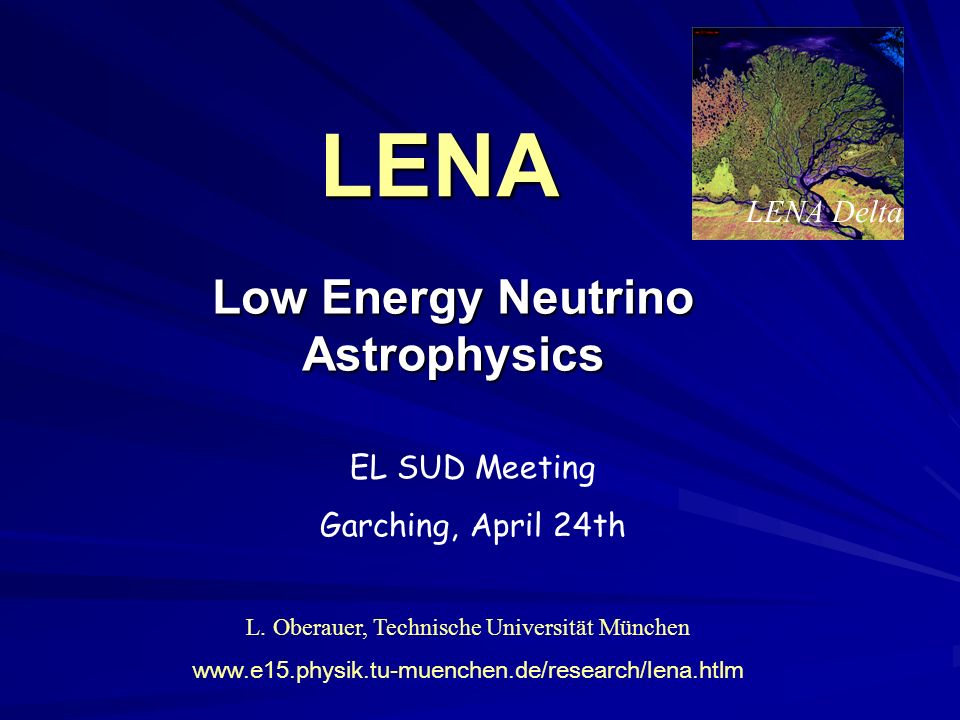 LENA

LENA Delta

Low Energy Neutrino Astrophysics

EL SUD Meeting

Garching, April 24th

L. Oberauer, Technische Universität München

www.e15.physik.tu-muenchen.de/research/lena.htlm